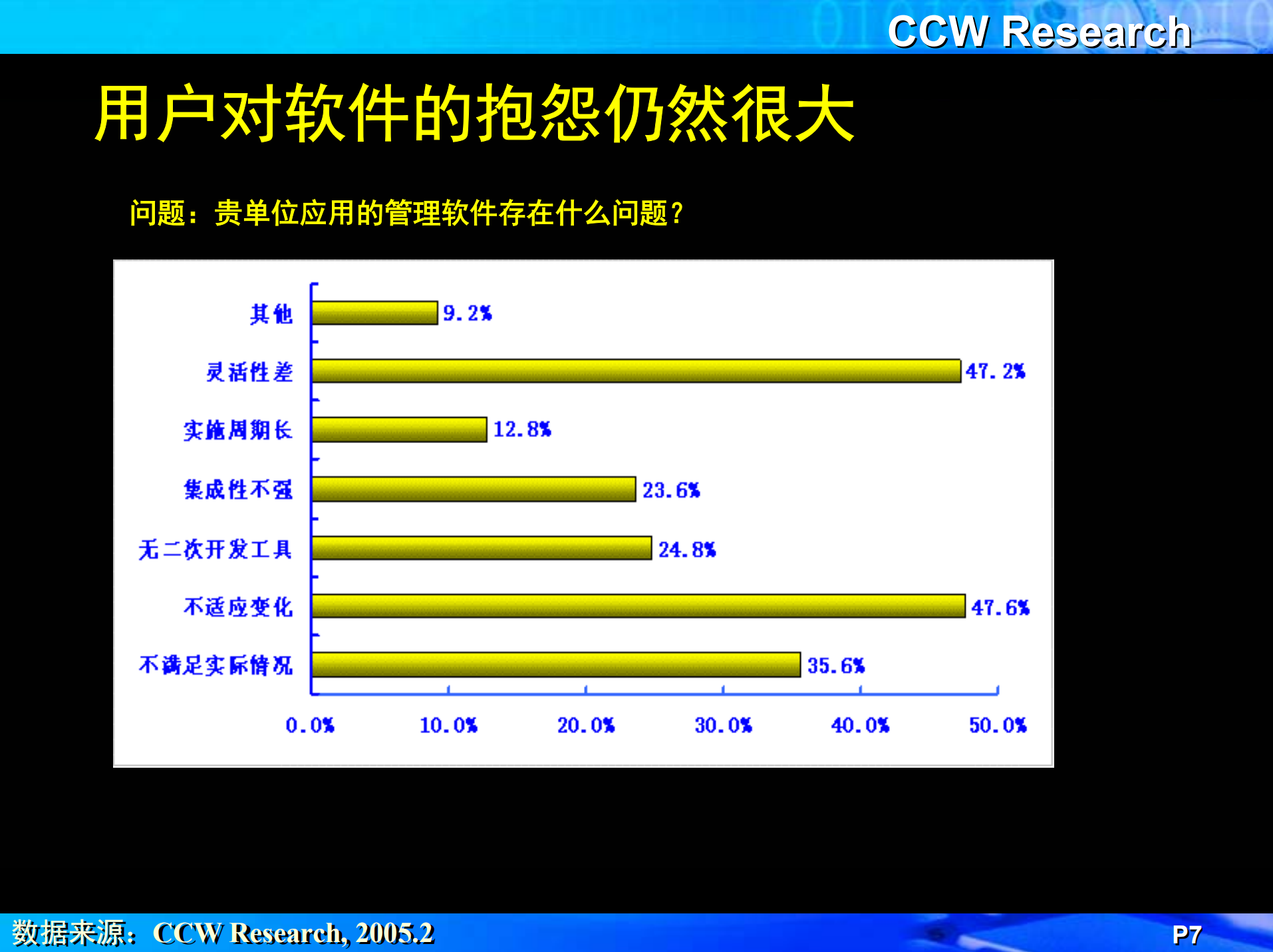 CCW Research

用户对软件的抱怨仍然很大

问题：贵单位应用的管理软件存在什么问题？

其他 9.2%
灵活性差 47.2%
实施周期长 12.8%
集成性不强 23.6%
无二次开发工具 24.8%
不适应变化 47.6%
不满足实际情况 35.6%

0.0% 10.0% 20.0% 30.0% 40.0% 50.0%

数据来源：CCW Research, 2005.2

P7